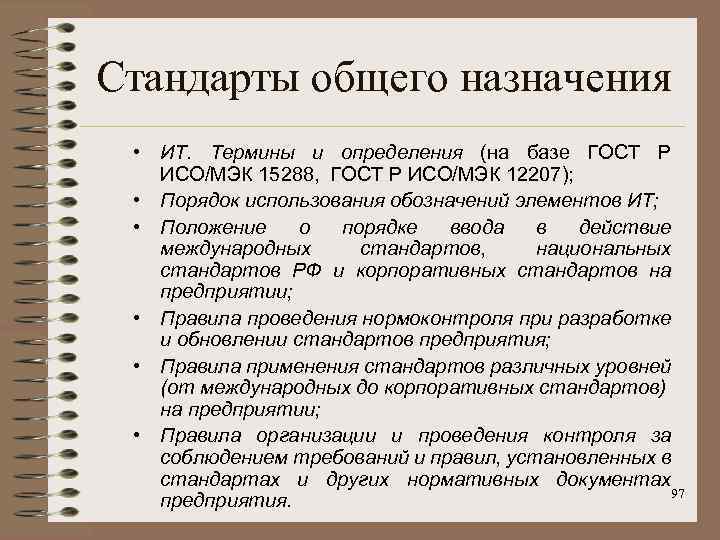 Стандарты общего назначения

• ИТ. Термины и определения (на базе ГОСТ Р ИСО/МЭК 15288, ГОСТ Р ИСО/МЭК 12207);
• Порядок использования обозначений элементов ИТ;
• Положение о порядке ввода в действие международных стандартов, национальных стандартов РФ и корпоративных стандартов на предприятии;
• Правила проведения нормоконтроля при разработке и обновлении стандартов предприятия;
• Правила применения стандартов различных уровней (от международных до корпоративных стандартов) на предприятии;
• Правила организации и проведения контроля за соблюдением требований и правил, установленных в стандартах и других нормативных документах предприятия.

97